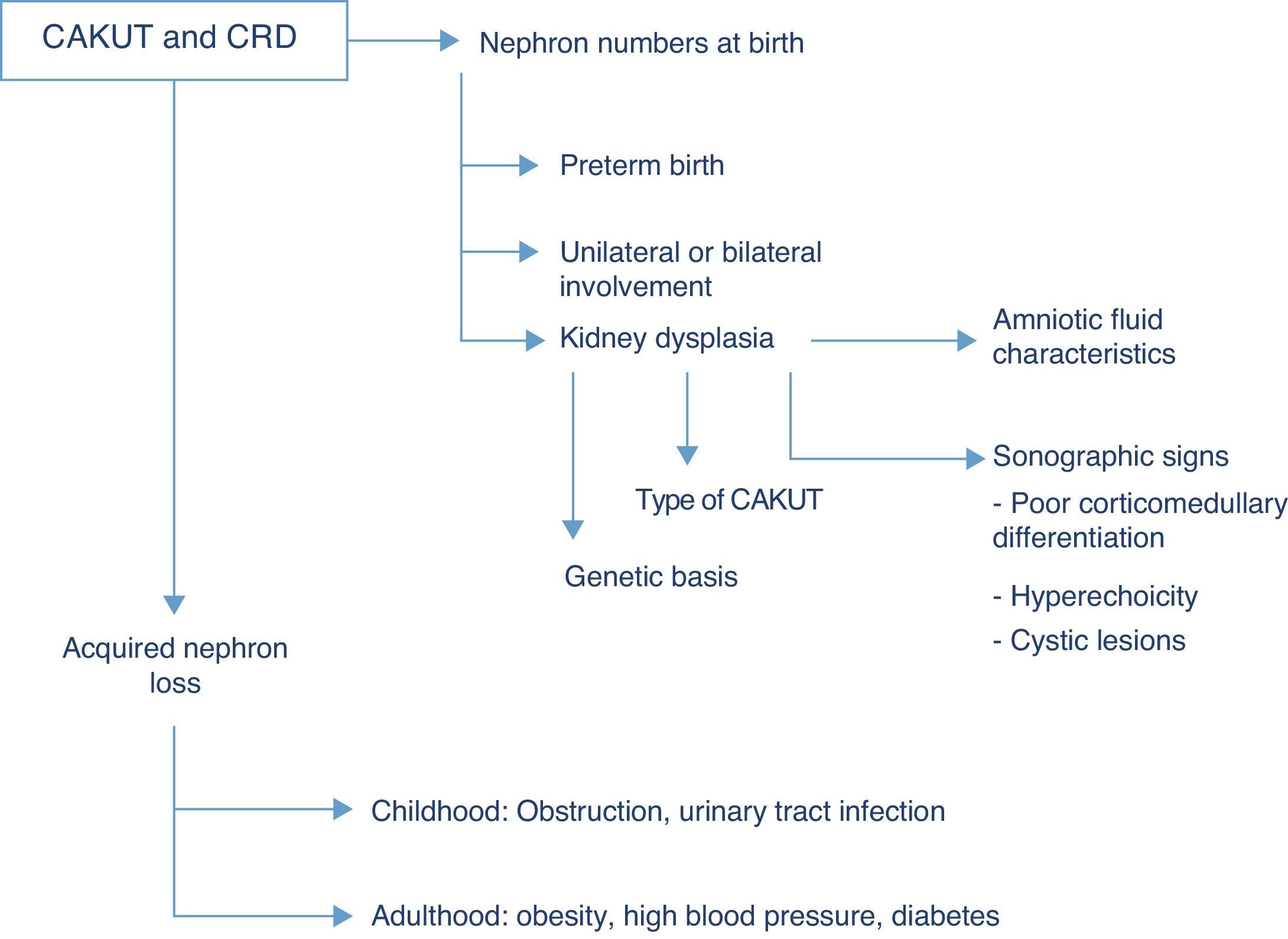 CAKUT and CRD

Nephron numbers at birth

Preterm birth

Unilateral or bilateral involvement

Kidney dysplasia

Amniotic fluid characteristics

Sonographic signs

- Poor corticomedullary differentiation

- Hyperechoicity

- Cystic lesions

Type of CAKUT

Genetic basis

Acquired nephron loss

Childhood: Obstruction, urinary tract infection

Adulthood: obesity, high blood pressure, diabetes